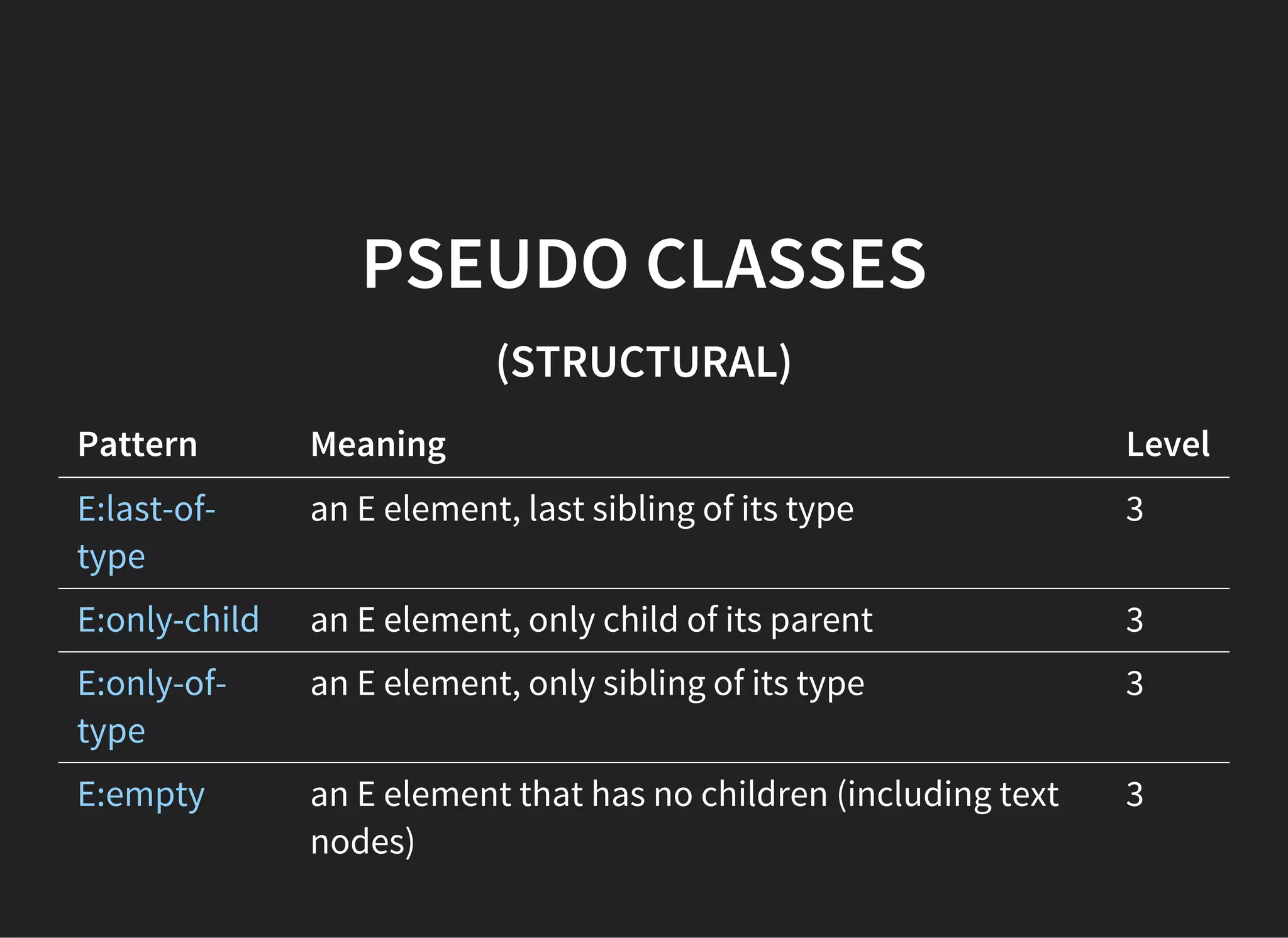 PSEUDO CLASSES

(STRUCTURAL)

| Pattern | Meaning | Level |
|---|---|---|
| E:last-of-type | an E element, last sibling of its type | 3 |
| E:only-child | an E element, only child of its parent | 3 |
| E:only-of-type | an E element, only sibling of its type | 3 |
| E:empty | an E element that has no children (including text nodes) | 3 |